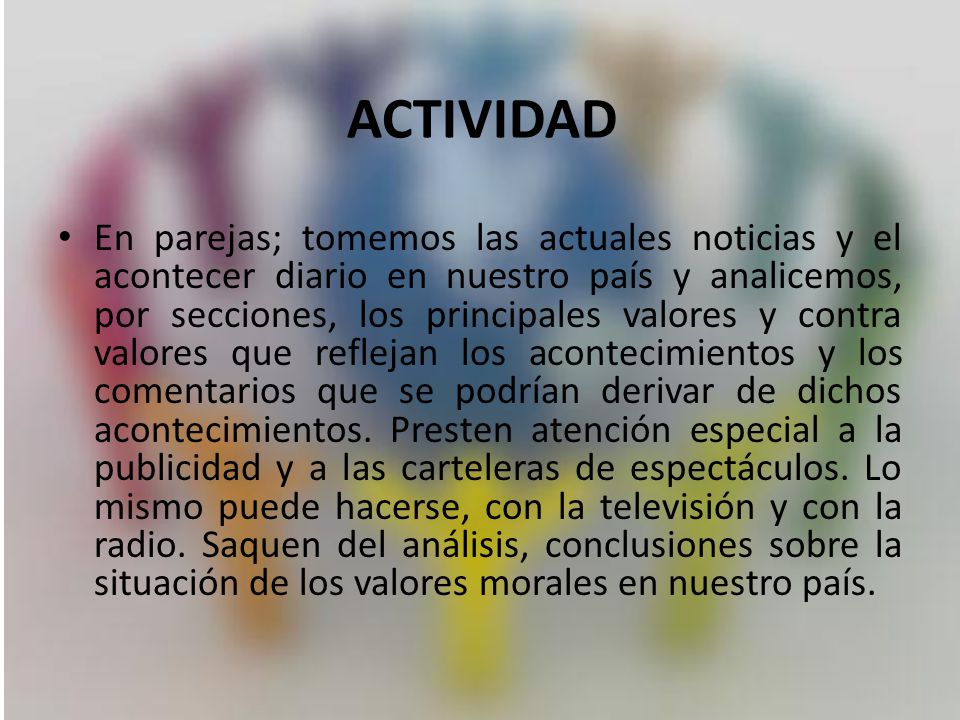 ACTIVIDAD

• En parejas; tomemos las actuales noticias y el acontecer diario en nuestro país y analicemos, por secciones, los principales valores y contra valores que reflejan los acontecimientos y los comentarios que se podrían derivar de dichos acontecimientos. Presten atención especial a la publicidad y a las carteleras de espectáculos. Lo mismo puede hacerse, con la televisión y con la radio. Saquen del análisis, conclusiones sobre la situación de los valores morales en nuestro país.